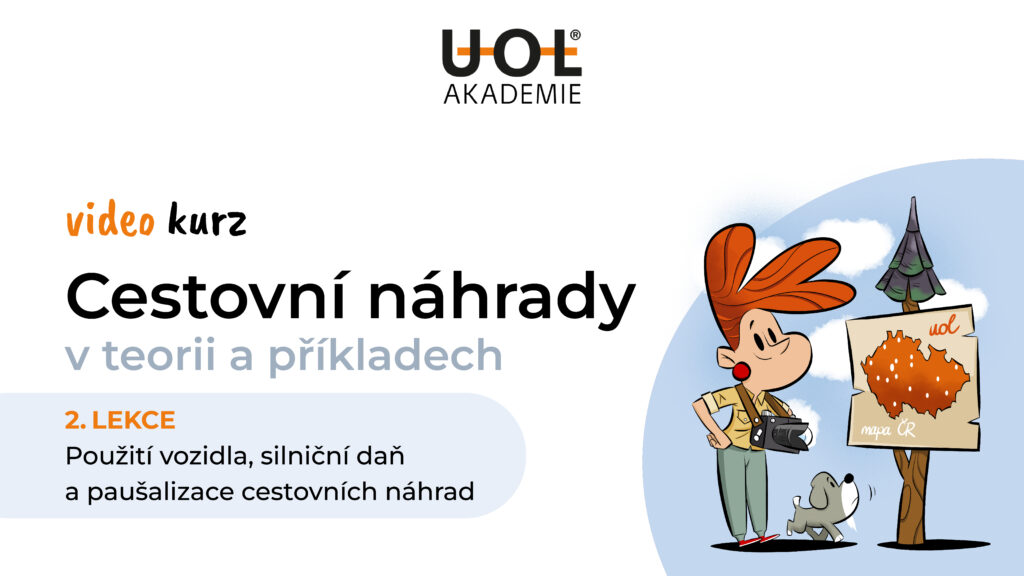 UOL®
AKADEMIE

video kurz

Cestovní náhrady
v teorii a příkladech

2. LEKCE
Použití vozidla, silniční daň a paušalizace cestovních náhrad

uol
mapa ČR